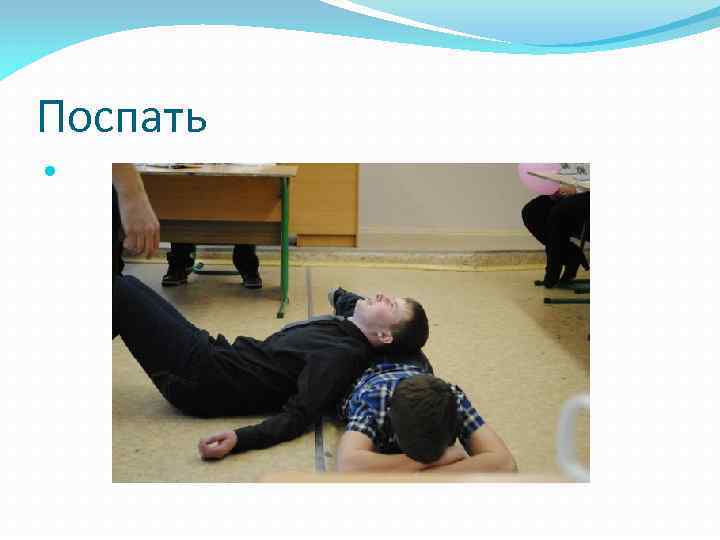 Поспать